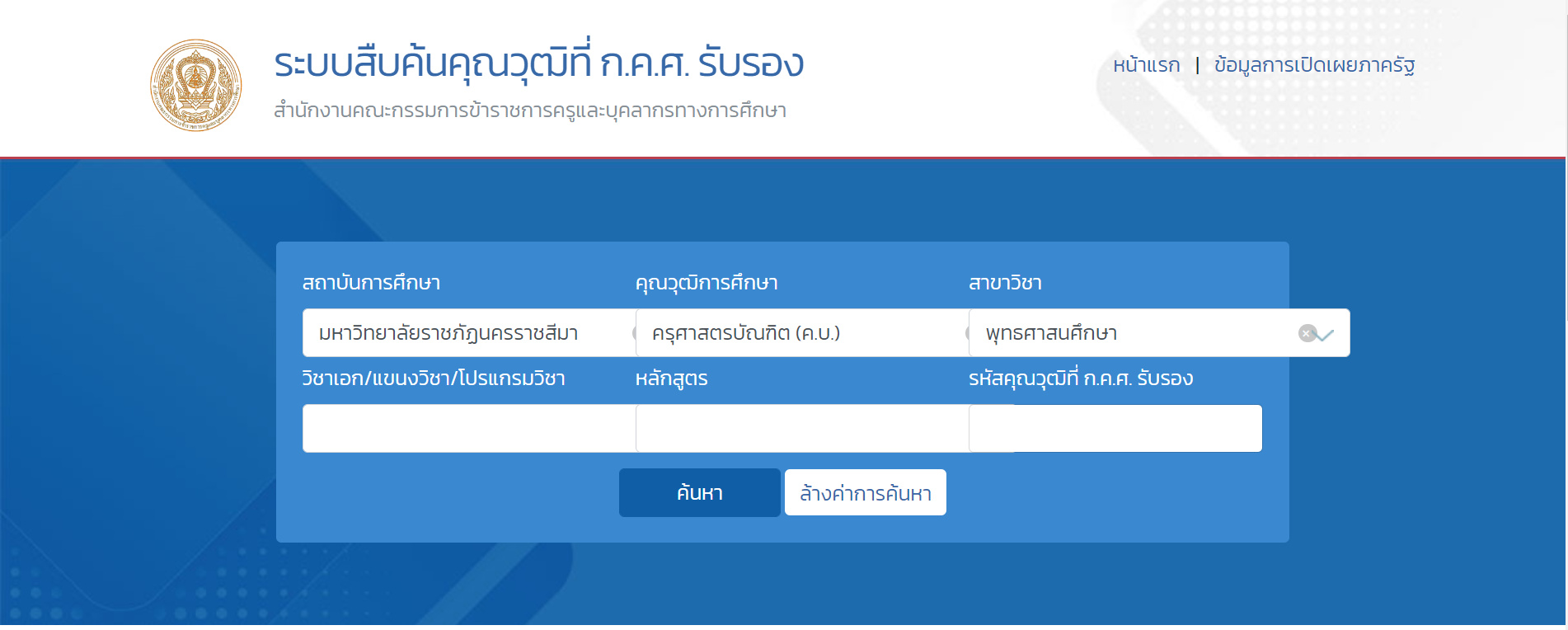 ระบบสืบค้นคุณวุฒิที่ ก.ค.ศ. รับรอง
สำนักงานคณะกรรมการข้าราชการครูและบุคลากรทางการศึกษา

หน้าแรก | ข้อมูลการเปิดเผยภาครัฐ

สถาบันการศึกษา
มหาวิทยาลัยราชภัฏนครราชสีมา

คุณวุฒิการศึกษา
ครุศาสตรบัณฑิต (ค.บ.)

สาขาวิชา
พุทธศาสนศึกษา

วิชาเอก/แขนงวิชา/โปรแกรมวิชา

หลักสูตร

รหัสคุณวุฒิที่ ก.ค.ศ. รับรอง

ค้นหา
ล้างค่าการค้นหา